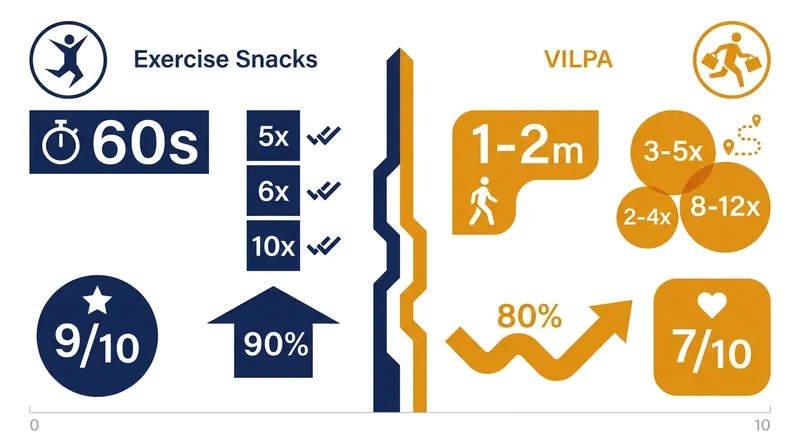 Exercise Snacks

60s

5x

6x

10x

9/10

90%

VILPA

1-2m

3-5x

2-4x

8-12x

80%

7/10

0

10